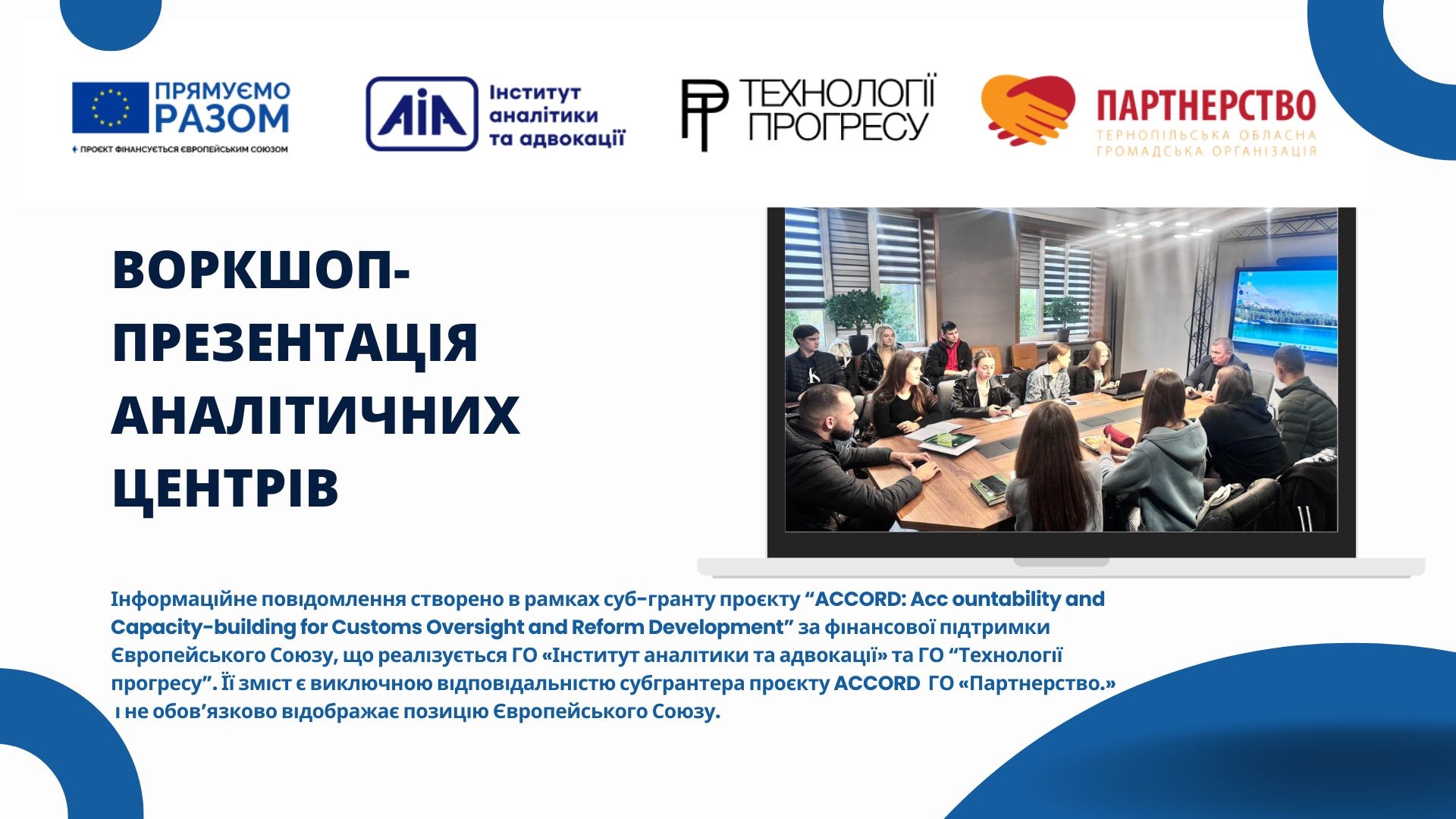 ПРЯМУЄМО РАЗОМ
ПРОЄКТ ФІНАНСУЄТЬСЯ ЄВРОПЕЙСЬКИМ СОЮЗОМ

АІА Інститут аналітики та адвокації

ТЕХНОЛОГІЇ ПРОГРЕСУ

ПАРТНЕРСТВО
ТЕРНОПІЛЬСЬКА ОБЛАСНА ГРОМАДСЬКА ОРГАНІЗАЦІЯ

ВОРКШОП-ПРЕЗЕНТАЦІЯ АНАЛІТИЧНИХ ЦЕНТРІВ

Інформаційне повідомлення створено в рамках суб-гранту проєкту “ACCORD: Acc ountability and Capacity-building for Customs Oversight and Reform Development” за фінансової підтримки Європейського Союзу, що реалізується ГО «Інститут аналітики та адвокації» та ГО “Технології прогресу”. Її зміст є виключною відповідальністю субгрантера проєкту ACCORD ГО «Партнерство.» і не обов’язково відображає позицію Європейського Союзу.